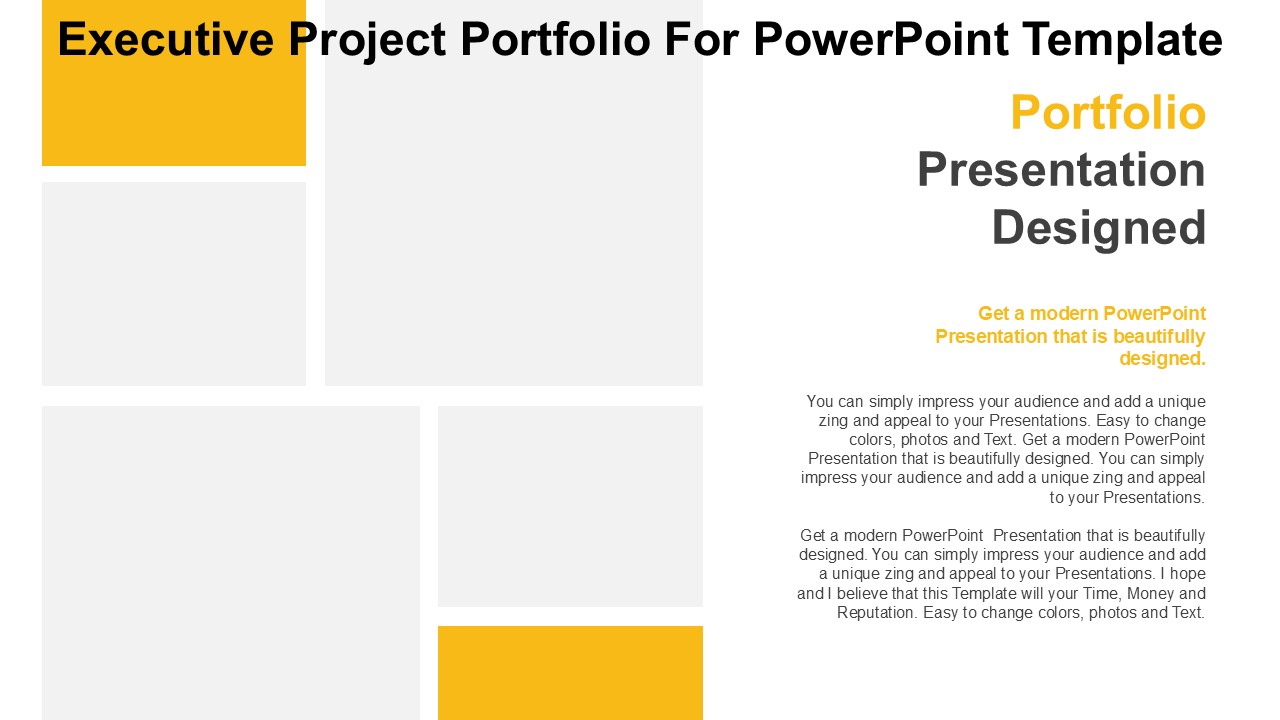 Executive Project Portfolio For PowerPoint Template

Portfolio
Presentation
Designed

Get a modern PowerPoint Presentation that is beautifully designed.

You can simply impress your audience and add a unique zing and appeal to your Presentations. Easy to change colors, photos and Text. Get a modern PowerPoint Presentation that is beautifully designed. You can simply impress your audience and add a unique zing and appeal to your Presentations.

Get a modern PowerPoint  Presentation that is beautifully designed. You can simply impress your audience and add a unique zing and appeal to your Presentations. I hope and I believe that this Template will your Time, Money and Reputation. Easy to change colors, photos and Text.